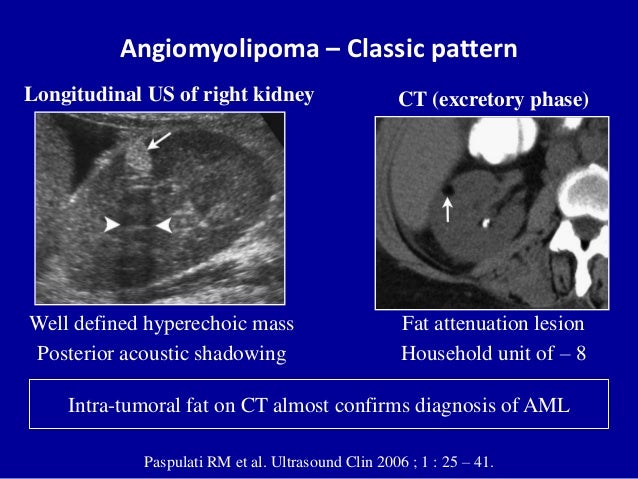 Angiomyolipoma – Classic pattern

Longitudinal US of right kidney

Well defined hyperechoic mass
Posterior acoustic shadowing

CT (excretory phase)

Fat attenuation lesion
Household unit of – 8

Intra-tumoral fat on CT almost confirms diagnosis of AML

Paspulati RM et al. Ultrasound Clin 2006 ; 1 : 25 – 41.